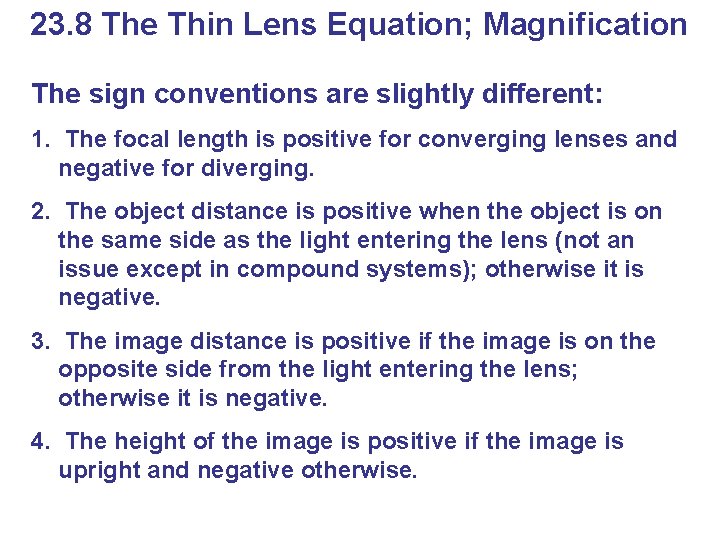 23.8 The Thin Lens Equation; Magnification

The sign conventions are slightly different:

1. The focal length is positive for converging lenses and negative for diverging.

2. The object distance is positive when the object is on the same side as the light entering the lens (not an issue except in compound systems); otherwise it is negative.

3. The image distance is positive if the image is on the opposite side from the light entering the lens; otherwise it is negative.

4. The height of the image is positive if the image is upright and negative otherwise.